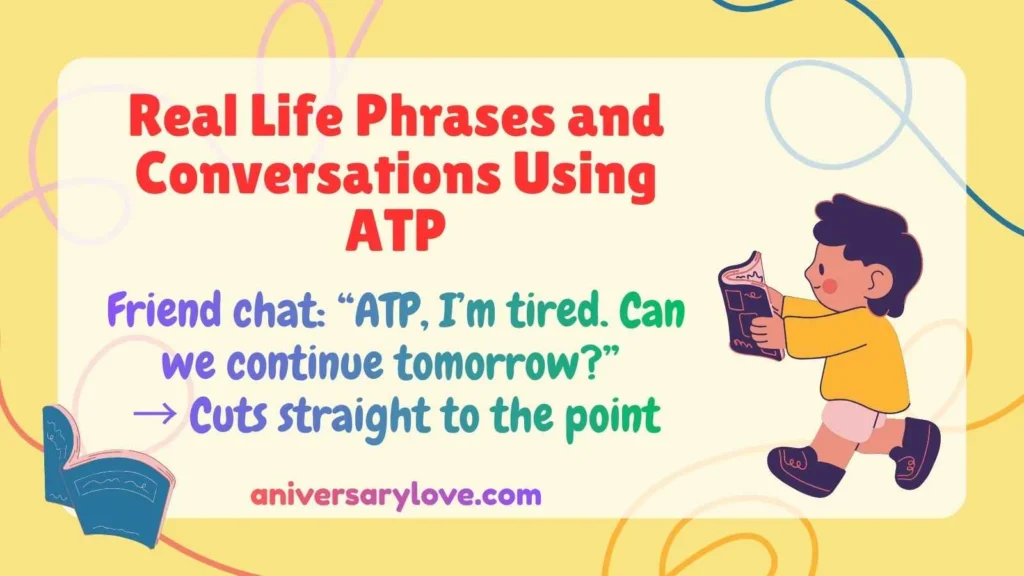 Real Life Phrases and Conversations Using ATP

Friend chat: “ATP, I’m tired. Can we continue tomorrow?”
→ Cuts straight to the point

aniversarylove.com